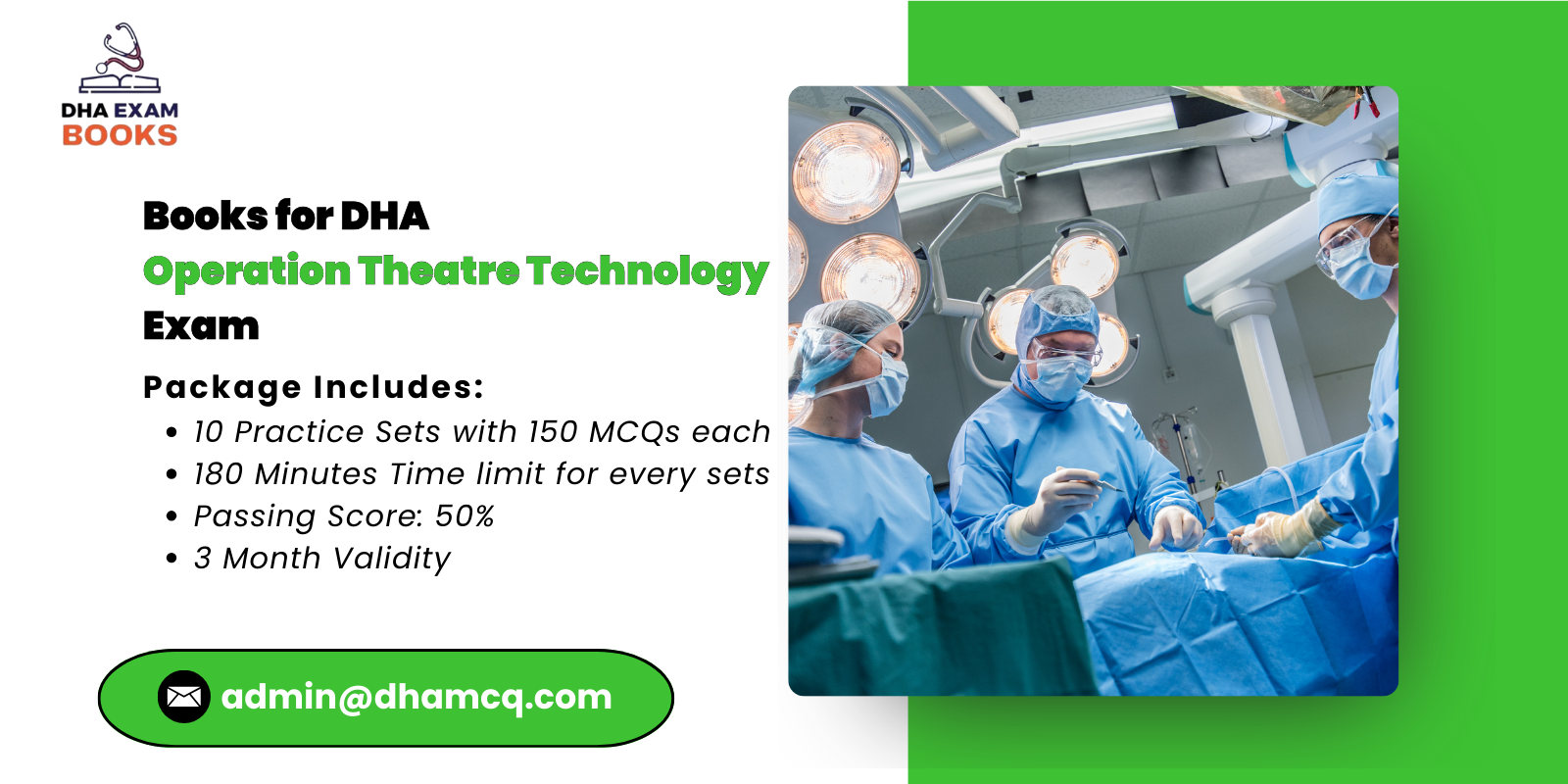 DHA EXAM
BOOKS

Books for DHA
Operation Theatre Technology
Exam

Package Includes:
• 10 Practice Sets with 150 MCQs each
• 180 Minutes Time limit for every sets
• Passing Score: 50%
• 3 Month Validity

admin@dhamcq.com